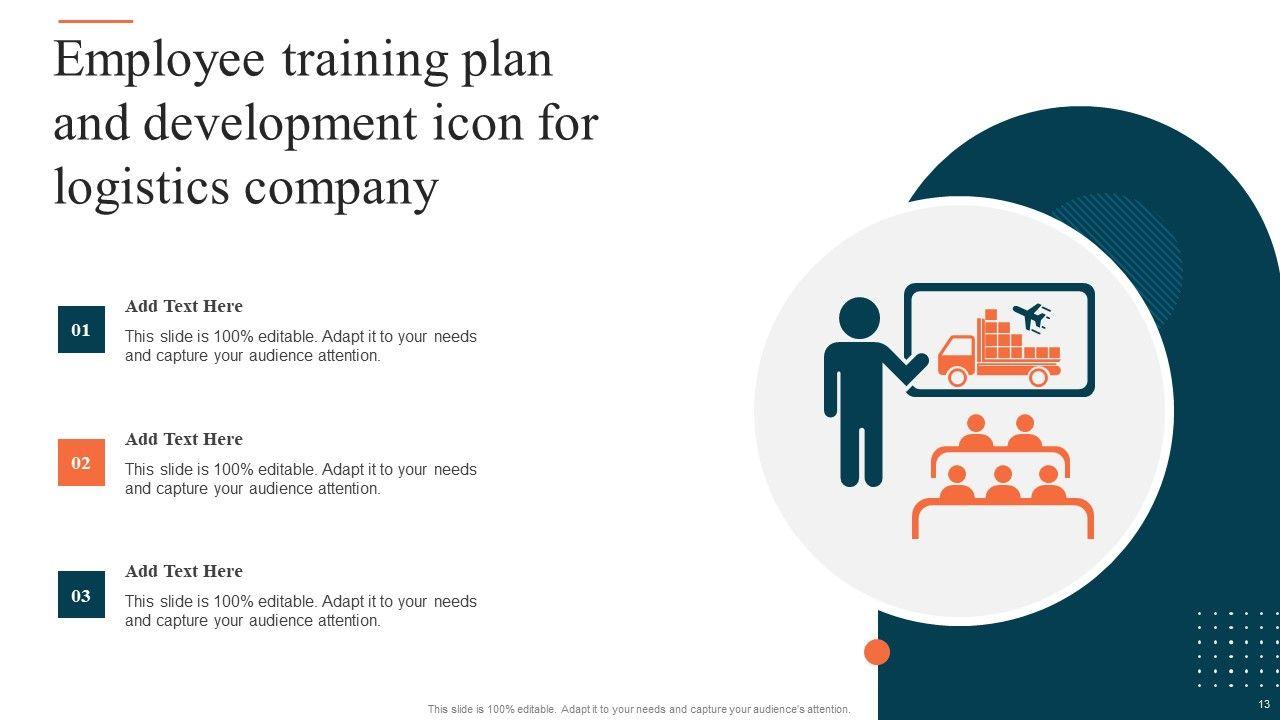 Employee training plan and development icon for logistics company

01

Add Text Here

This slide is 100% editable. Adapt it to your needs and capture your audience attention.

02

Add Text Here

This slide is 100% editable. Adapt it to your needs and capture your audience attention.

03

Add Text Here

This slide is 100% editable. Adapt it to your needs and capture your audience attention.

This slide is 100% editable. Adapt it to your needs and capture your audience's attention.

13